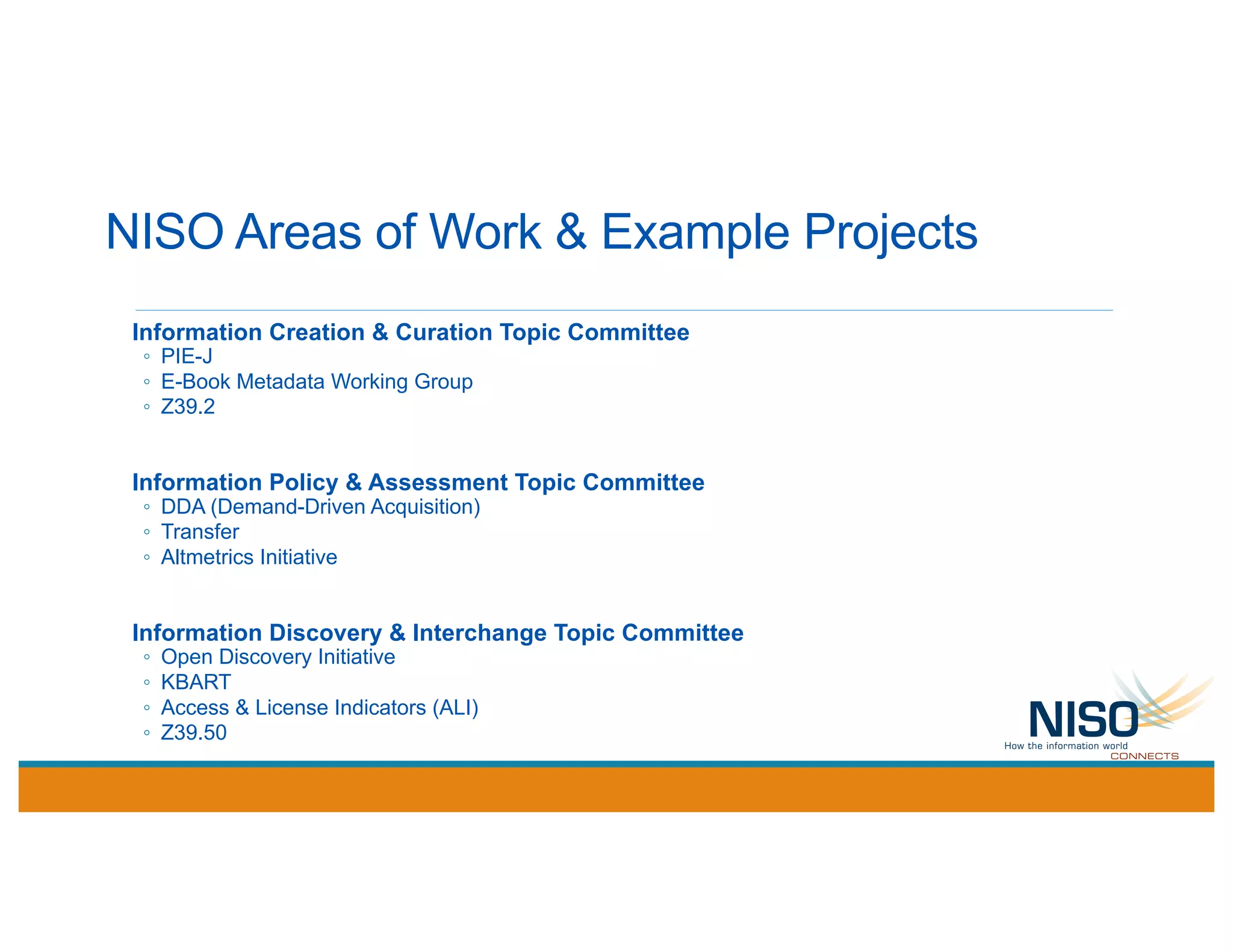 NISO Areas of Work & Example Projects

Information Creation & Curation Topic Committee
◦ PIE-J
◦ E-Book Metadata Working Group
◦ Z39.2

Information Policy & Assessment Topic Committee
◦ DDA (Demand-Driven Acquisition)
◦ Transfer
◦ Altmetrics Initiative

Information Discovery & Interchange Topic Committee
◦ Open Discovery Initiative
◦ KBART
◦ Access & License Indicators (ALI)
◦ Z39.50

NISO
How the information world
CONNECTS